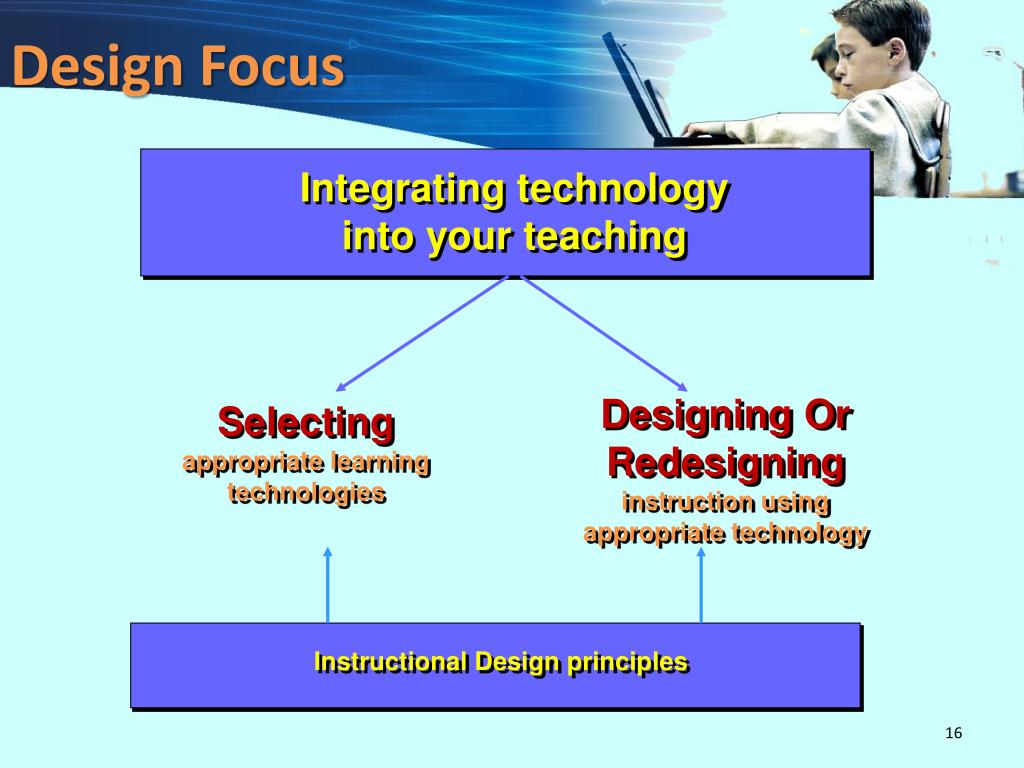 Design Focus

Integrating technology into your teaching

Selecting
appropriate learning technologies

Designing Or Redesigning
instruction using appropriate technology

Instructional Design principles

16